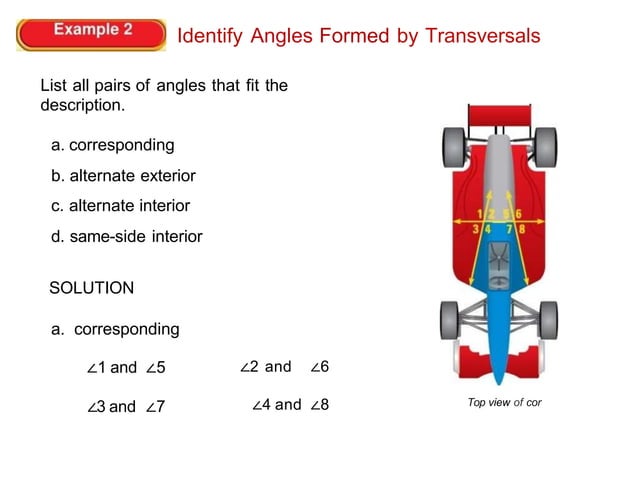 Example 2

Identify Angles Formed by Transversals

List all pairs of angles that fit the description.

a. corresponding

b. alternate exterior

c. alternate interior

d. same-side interior

SOLUTION

a. corresponding

$\angle 1$ and $\angle 5$

$\angle 2$ and $\angle 6$

$\angle 3$ and $\angle 7$

$\angle 4$ and $\angle 8$

1 2 5 6
3 4 7 8

Top view of cor